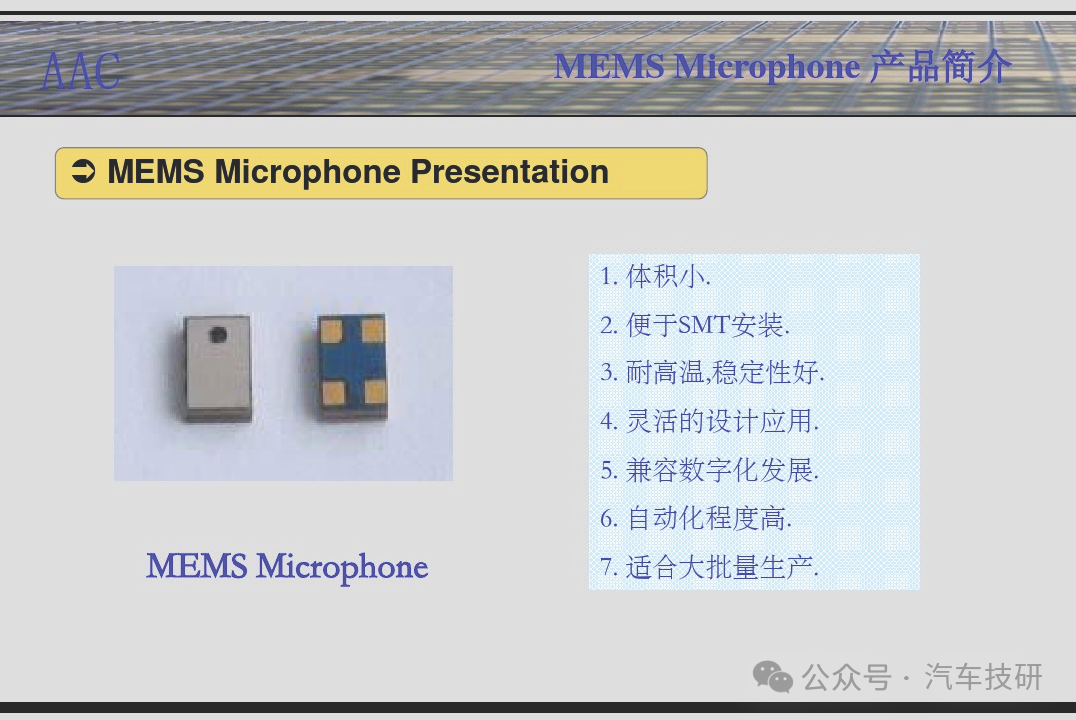 AAC

MEMS Microphone 产品简介

➲ MEMS Microphone Presentation

MEMS Microphone

1. 体积小.
2. 便于SMT安装.
3. 耐高温,稳定性好.
4. 灵活的设计应用.
5. 兼容数字化发展.
6. 自动化程度高.
7. 适合大批量生产.

公众号 · 汽车技研